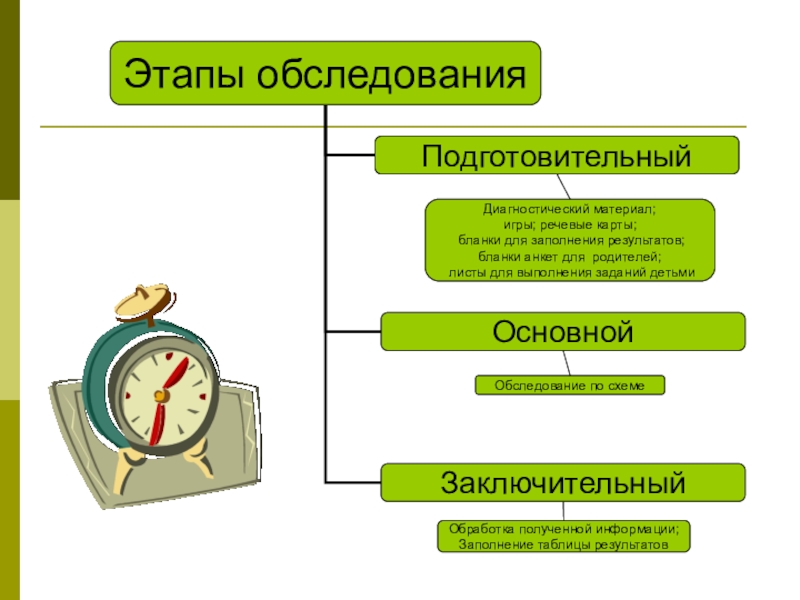 Этапы обследования

Подготовительный

Диагностический материал;
игры; речевые карты;
бланки для заполнения результатов;
бланки анкет для родителей;
листы для выполнения заданий детьми

Основной

Обследование по схеме

Заключительный

Обработка полученной информации;
Заполнение таблицы результатов